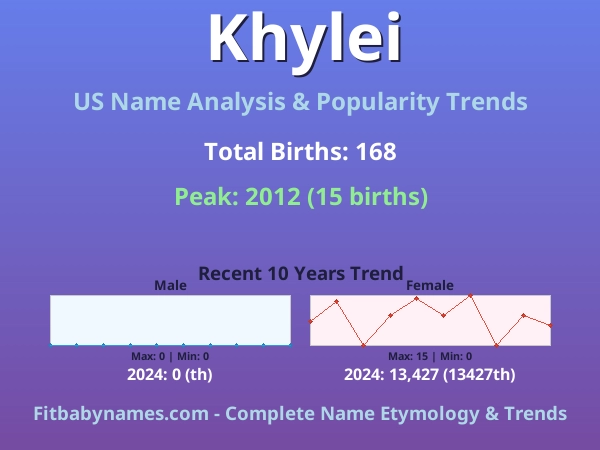 Khylei

US Name Analysis & Popularity Trends

Total Births: 168

Peak: 2012 (15 births)

Recent 10 Years Trend

Male

Max: 0 | Min: 0

2024: 0 (th)

Female

Max: 15 | Min: 0

2024: 13,427 (13427th)

Fitbabynames.com - Complete Name Etymology & Trends